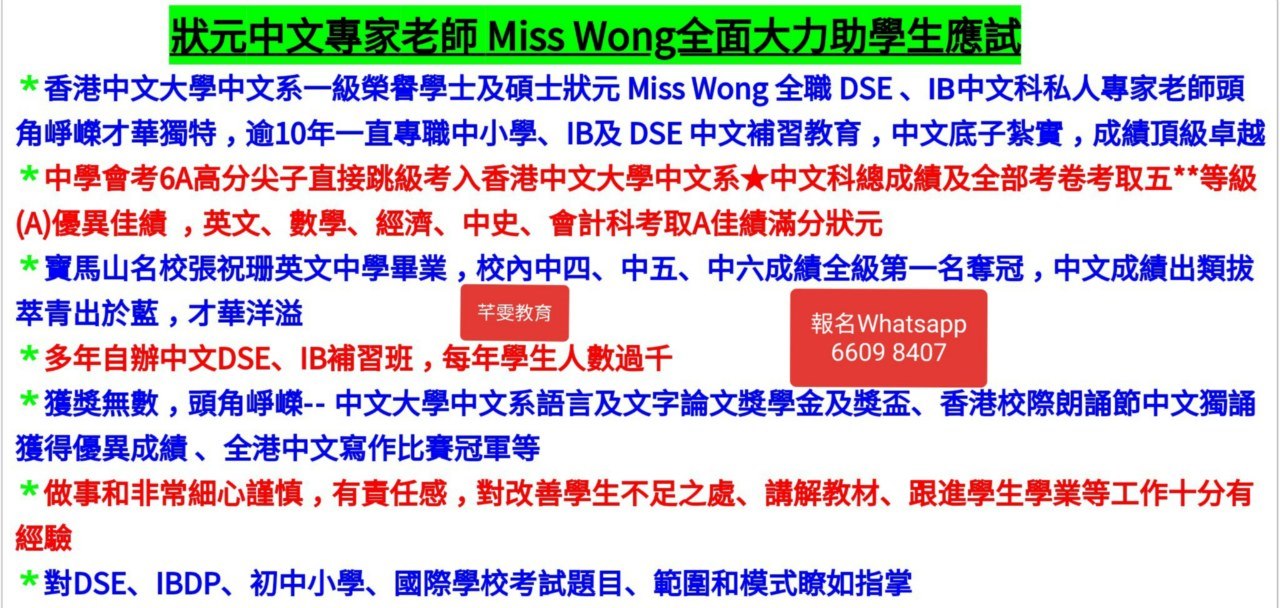 狀元中文專家老師 Miss Wong全面大力助學生應試

＊香港中文大學中文系一級榮譽學士及碩士狀元 Miss Wong 全職 DSE 、IB中文科私人專家老師頭角崢嶸才華獨特，逾10年一直專職中小學、IB及 DSE 中文補習教育，中文底子紮實，成績頂級卓越

＊中學會考6A高分尖子直接跳級考入香港中文大學中文系★中文科總成績及全部考卷考取五**等級(A)優異佳績 ，英文、數學、經濟、中史、會計科考取A佳績滿分狀元

＊寶馬山名校張祝珊英文中學畢業，校內中四、中五、中六成績全級第一名奪冠，中文成績出類拔萃青出於藍，才華洋溢

芊雯教育

報名Whatsapp
6609 8407

＊多年自辦中文DSE、IB補習班，每年學生人數過千

＊獲獎無數，頭角崢嶸-- 中文大學中文系語言及文字論文獎學金及獎盃、香港校際朗誦節中文獨誦獲得優異成績 、全港中文寫作比賽冠軍等

＊做事和非常細心謹慎，有責任感，對改善學生不足之處、講解教材、跟進學生學業等工作十分有經驗

＊對DSE、IBDP、初中小學、國際學校考試題目、範圍和模式瞭如指掌